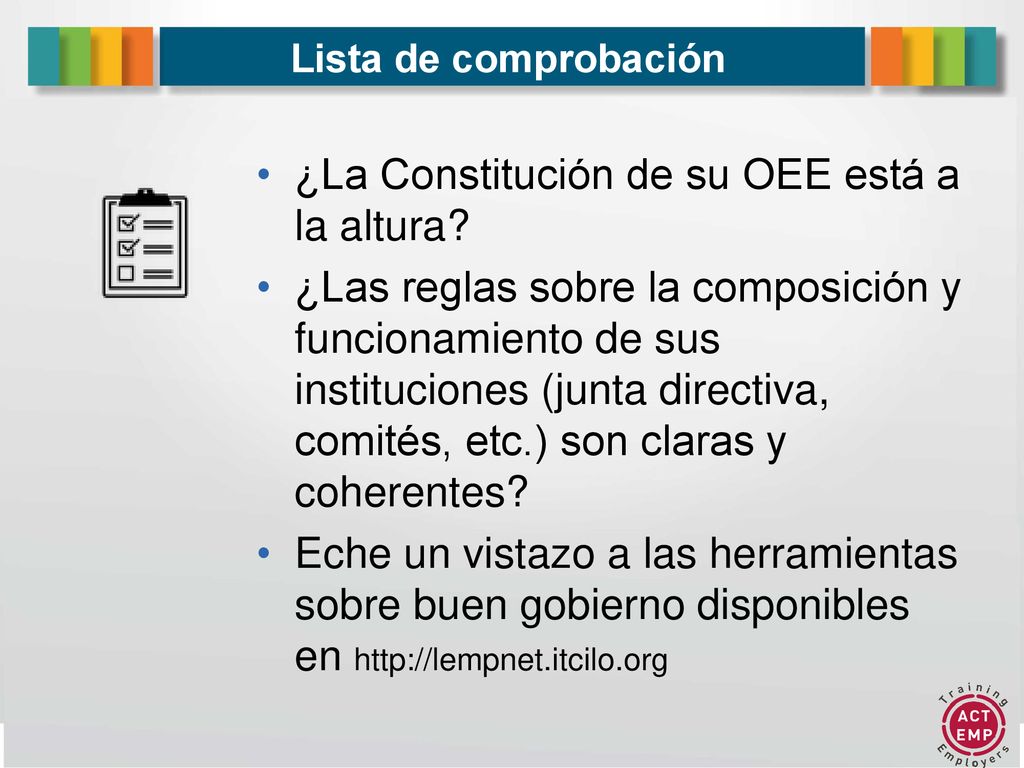 Lista de comprobación

• ¿La Constitución de su OEE está a la altura?

• ¿Las reglas sobre la composición y funcionamiento de sus instituciones (junta directiva, comités, etc.) son claras y coherentes?

• Eche un vistazo a las herramientas sobre buen gobierno disponibles en http://lempnet.itcilo.org

Training
ACT
EMP
Employers